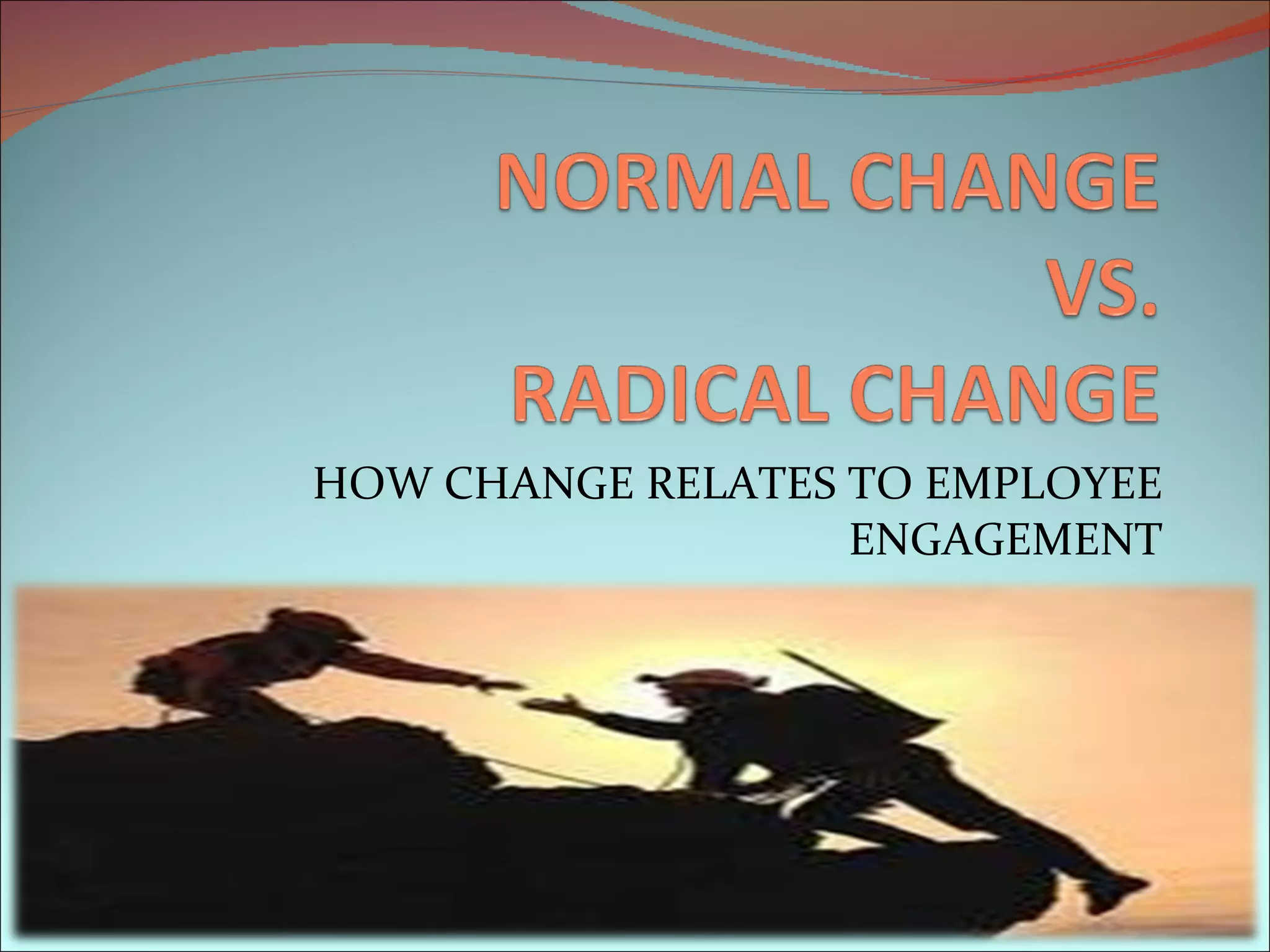 NORMAL CHANGE
VS.
RADICAL CHANGE

HOW CHANGE RELATES TO EMPLOYEE ENGAGEMENT